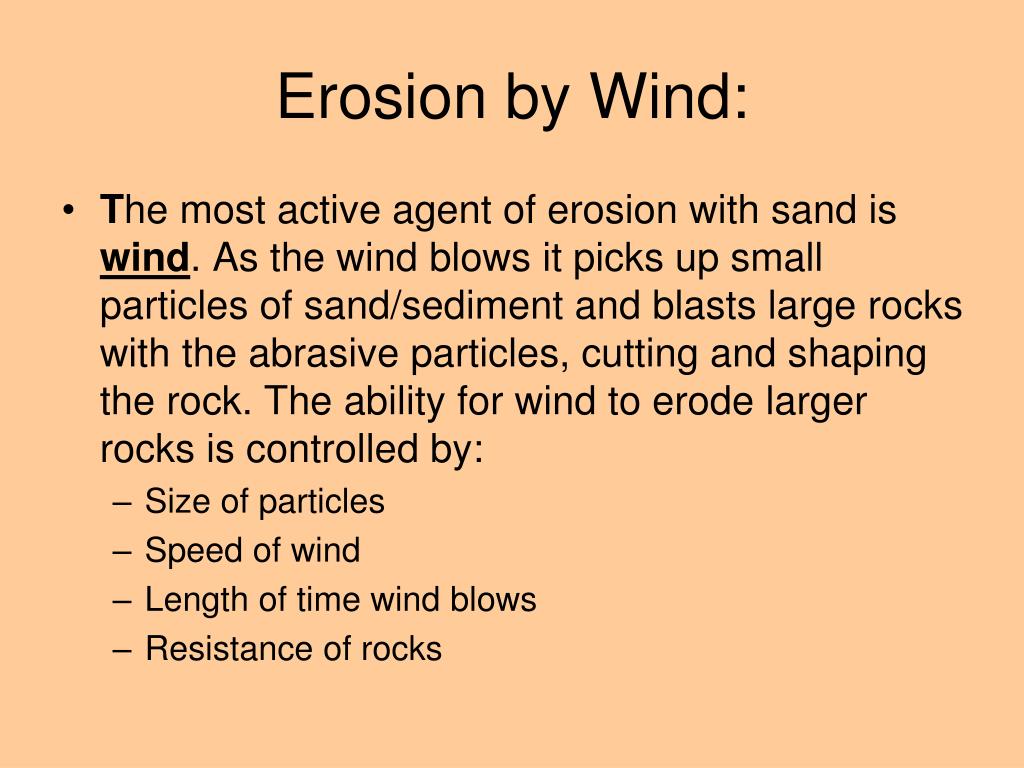 Erosion by Wind:

• The most active agent of erosion with sand is wind. As the wind blows it picks up small particles of sand/sediment and blasts large rocks with the abrasive particles, cutting and shaping the rock. The ability for wind to erode larger rocks is controlled by:
– Size of particles
– Speed of wind
– Length of time wind blows
– Resistance of rocks